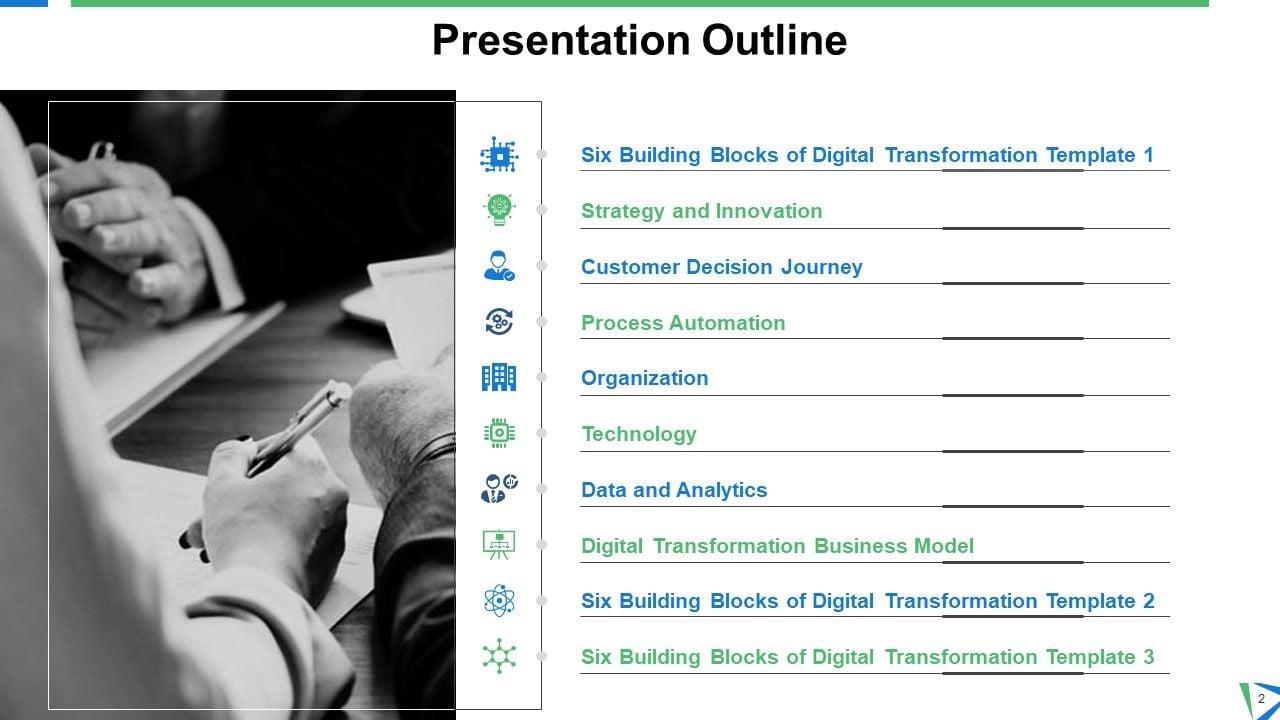 Presentation Outline

Six Building Blocks of Digital Transformation Template 1

Strategy and Innovation

Customer Decision Journey

Process Automation

Organization

Technology

Data and Analytics

Digital Transformation Business Model

Six Building Blocks of Digital Transformation Template 2

Six Building Blocks of Digital Transformation Template 3

2